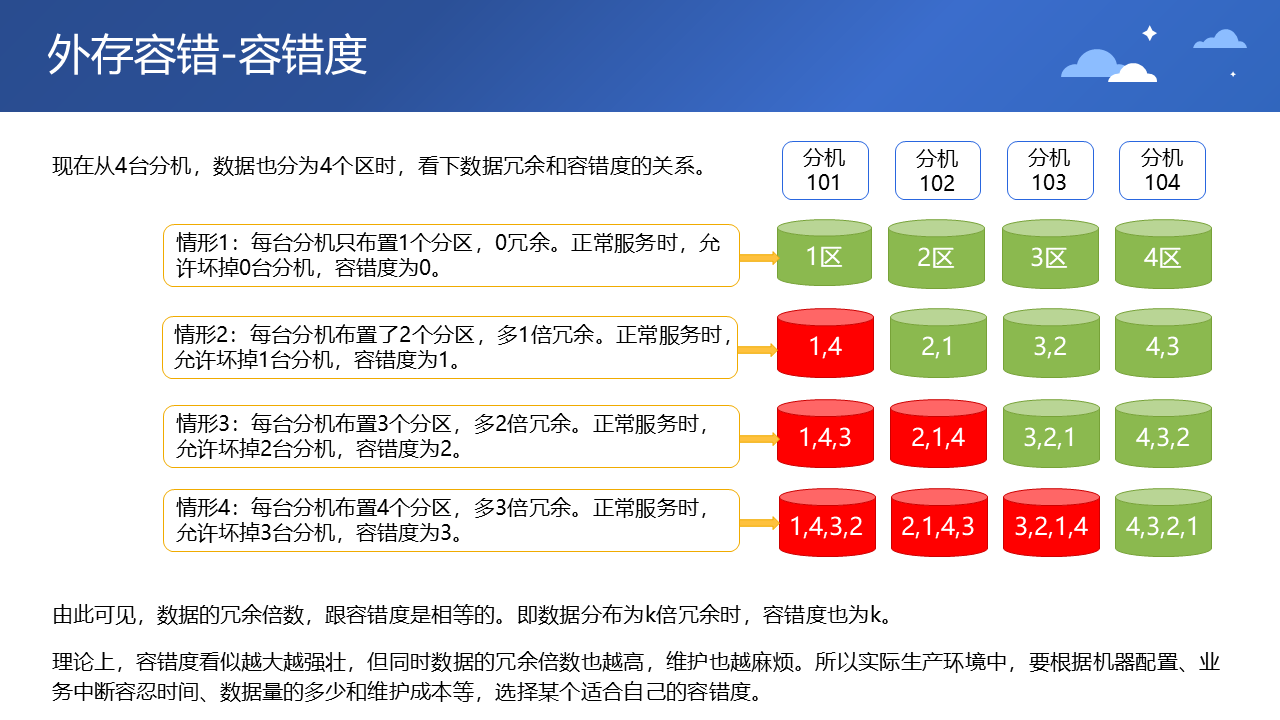 外存容错-容错度

现在从4台分机，数据也分为4个区时，看下数据冗余和容错度的关系。

分机 101
分机 102
分机 103
分机 104

情形1：每台分机只布置1个分区，0冗余。正常服务时，允许坏掉0台分机，容错度为0。

1区
2区
3区
4区

情形2：每台分机布置了2个分区，多1倍冗余。正常服务时，允许坏掉1台分机，容错度为1。

1,4
2,1
3,2
4,3

情形3：每台分机布置3个分区，多2倍冗余。正常服务时，允许坏掉2台分机，容错度为2。

1,4,3
2,1,4
3,2,1
4,3,2

情形4：每台分机布置4个分区，多3倍冗余。正常服务时，允许坏掉3台分机，容错度为3。

1,4,3,2
2,1,4,3
3,2,1,4
4,3,2,1

由此可见，数据的冗余倍数，跟容错度是相等的。即数据分布为k倍冗余时，容错度也为k。

理论上，容错度看似越大越强壮，但同时数据的冗余倍数也越高，维护也越麻烦。所以实际生产环境中，要根据机器配置、业务中断容忍时间、数据量的多少和维护成本等，选择某个适合自己的容错度。